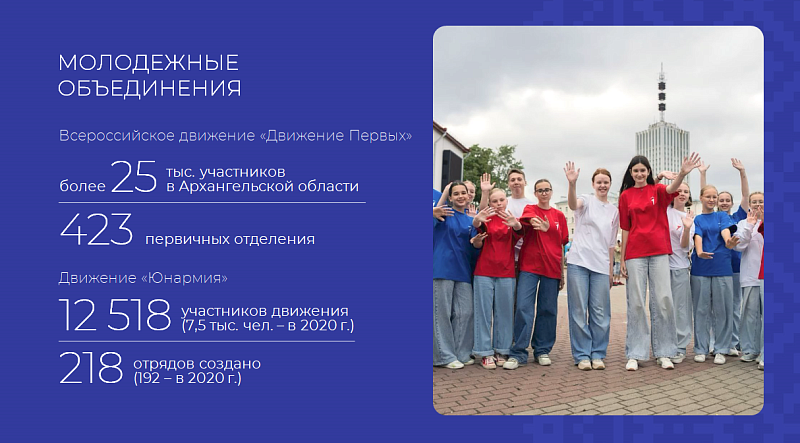 МОЛОДЕЖНЫЕ ОБЪЕДИНЕНИЯ

Всероссийское движение «Движение Первых»

более 25 тыс. участников в Архангельской области

423 первичных отделения

Движение «Юнармия»

12 518 участников движения (7,5 тыс. чел. – в 2020 г.)

218 отрядов создано (192 – в 2020 г.)